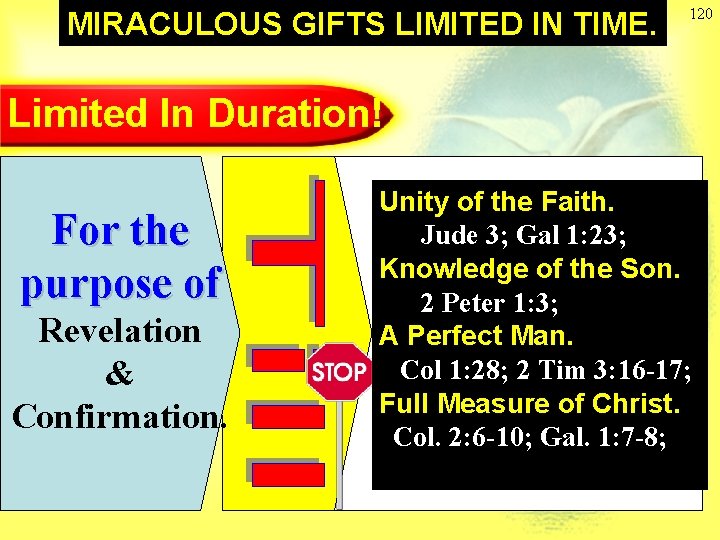 MIRACULOUS GIFTS LIMITED IN TIME.

120

Limited In Duration!

For the purpose of Revelation & Confirmation.

STOP

Unity of the Faith.
Jude 3; Gal 1:23;
Knowledge of the Son.
2 Peter 1:3;
A Perfect Man.
Col 1:28; 2 Tim 3:16-17;
Full Measure of Christ.
Col. 2:6-10; Gal. 1:7-8;